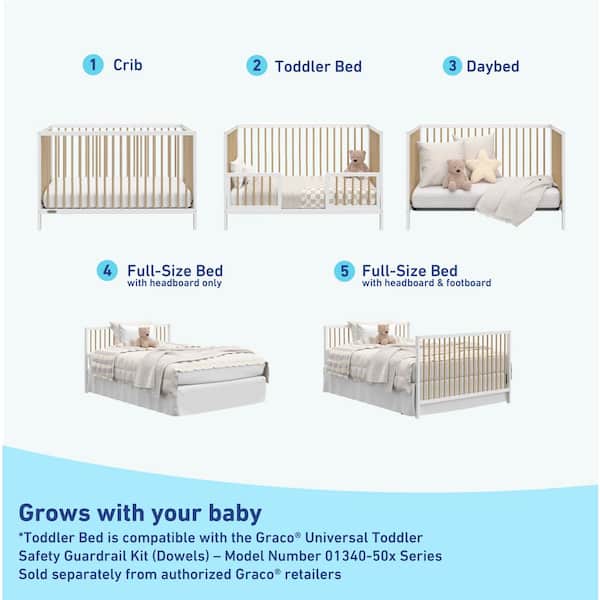 1 Crib

2 Toddler Bed

3 Daybed

4 Full-Size Bed
with headboard only

5 Full-Size Bed
with headboard & footboard

Grows with your baby

*Toddler Bed is compatible with the Graco® Universal Toddler Safety Guardrail Kit (Dowels) – Model Number 01340-50x Series Sold separately from authorized Graco® retailers